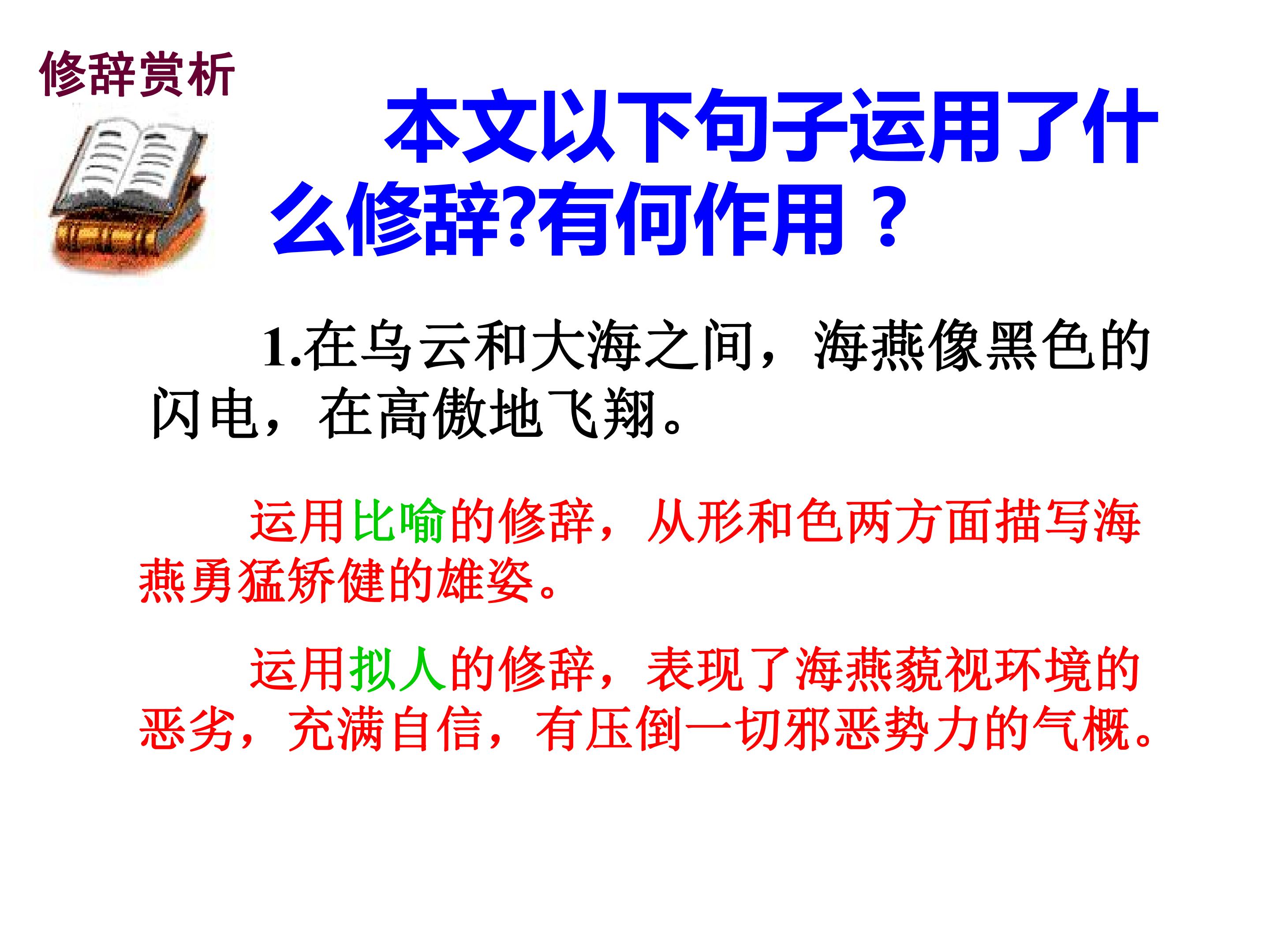 修辞赏析

本文以下句子运用了什么修辞?有何作用？

1.在乌云和大海之间，海燕像黑色的闪电，在高傲地飞翔。

运用比喻的修辞，从形和色两方面描写海燕勇猛矫健的雄姿。

运用拟人的修辞，表现了海燕藐视环境的恶劣，充满自信，有压倒一切邪恶势力的气概。